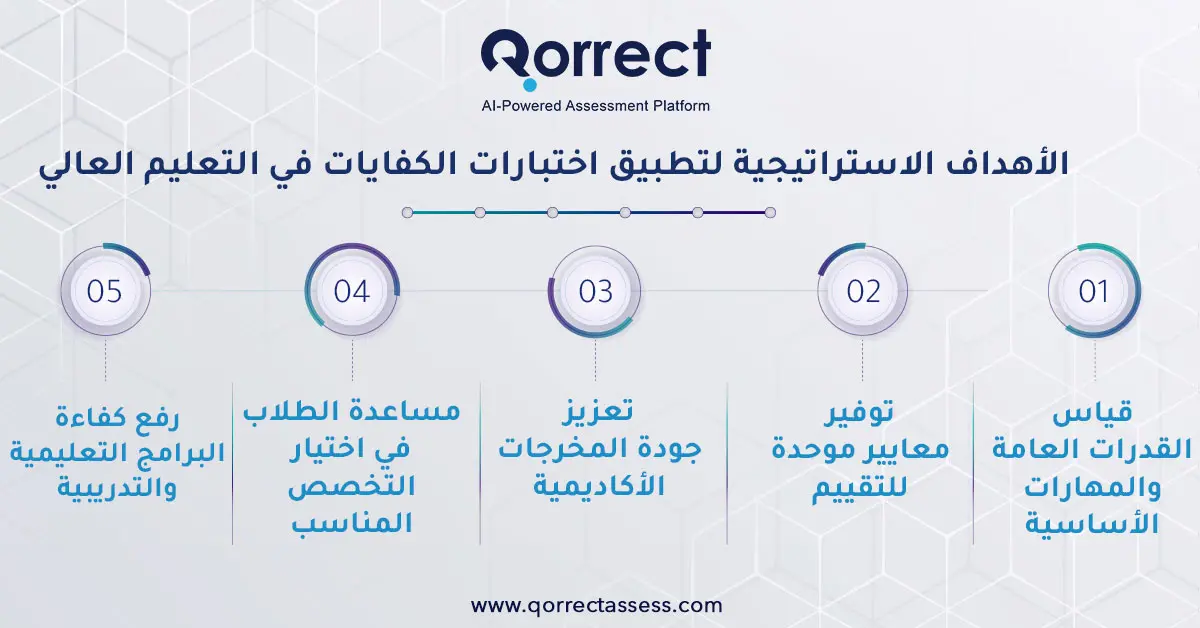 Qorrect
AI-Powered Assessment Platform

الأهداف الاستراتيجية لتطبيق اختبارات الكفايات في التعليم العالي

01
قياس القدرات العامة والمهارات الأساسية

02
توفير معايير موحدة للتقييم

03
تعزيز جودة المخرجات الأكاديمية

04
مساعدة الطلاب في اختيار التخصص المناسب

05
رفع كفاءة البرامج التعليمية والتدريبية

www.qorrectassess.com